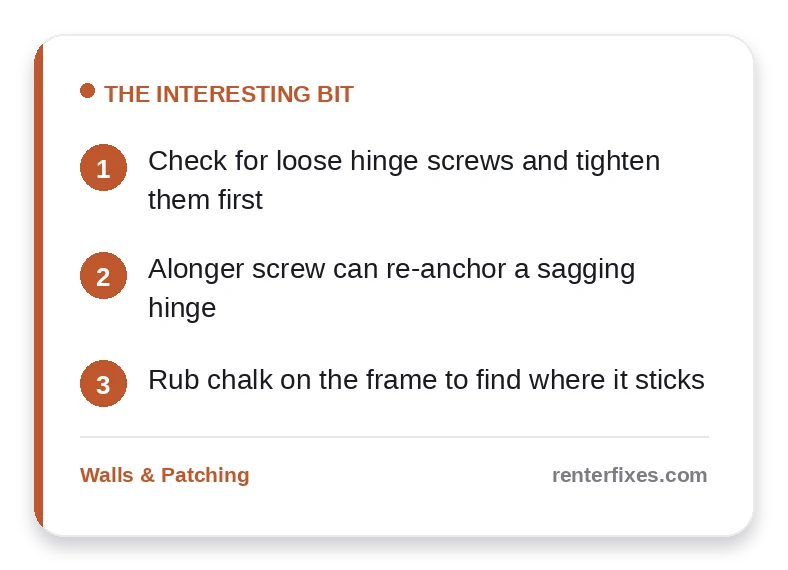 THE INTERESTING BIT

1 Check for loose hinge screws and tighten them first

2 Alonger screw can re-anchor a sagging hinge

3 Rub chalk on the frame to find where it sticks

Walls & Patching

renterfixes.com